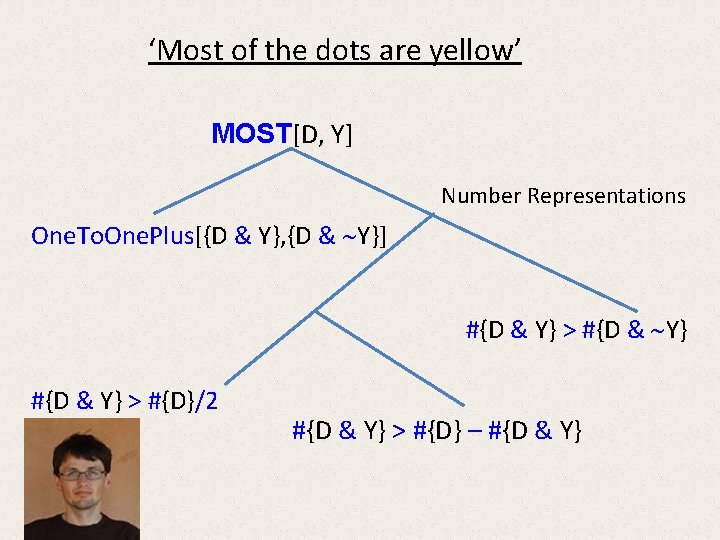 'Most of the dots are yellow'

MOST[D, Y]

Number Representations

OneToOnePlus[{D & Y},{D & ~Y}]

#{D & Y} > #{D & ~Y}

#{D & Y} > #{D}/2

#{D & Y} > #{D} – #{D & Y}